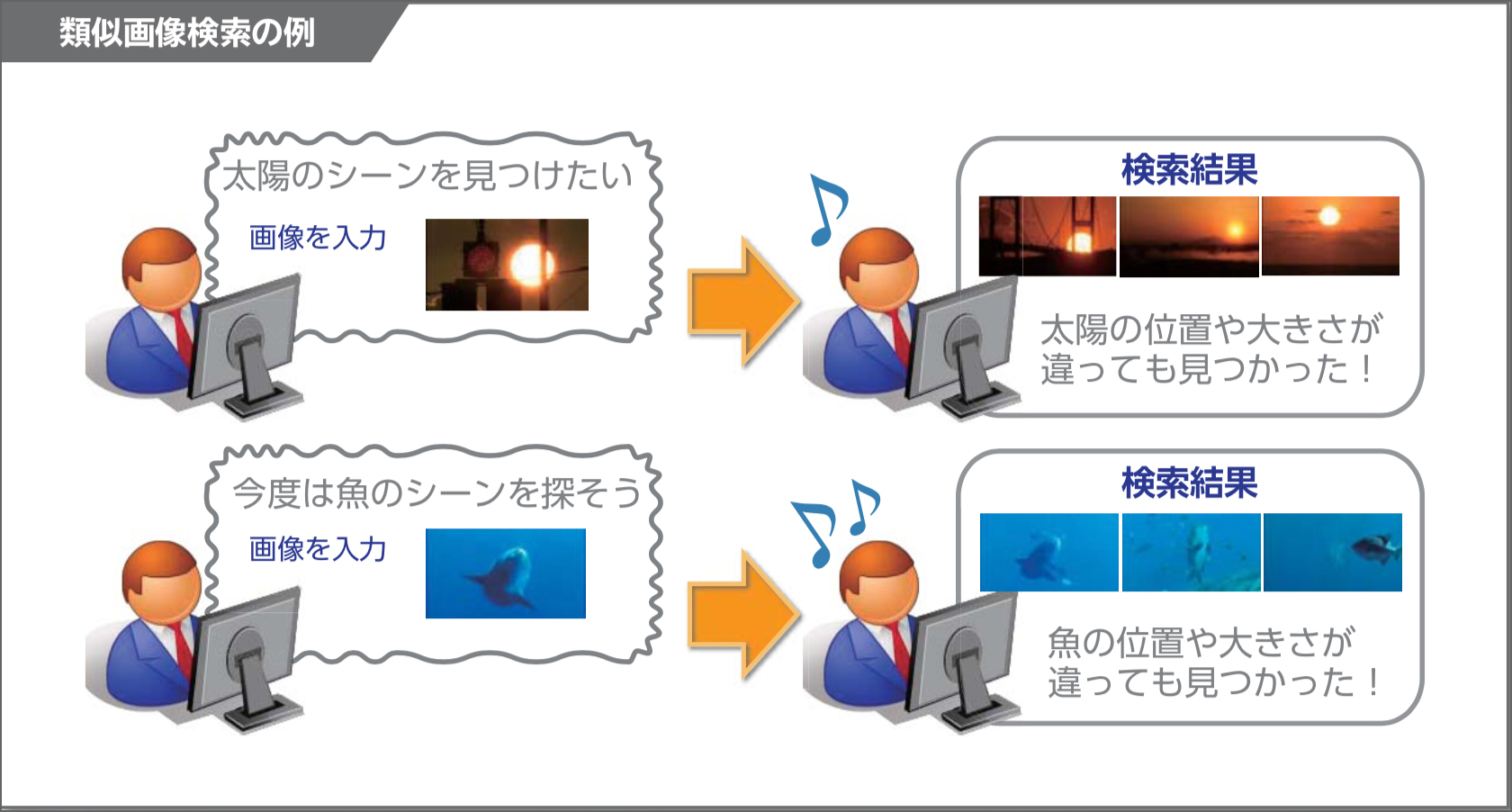 類似画像検索の例

太陽のシーンを見つけたい

画像を入力

検索結果

太陽の位置や大きさが違っても見つかった！

今度は魚のシーンを探そう

画像を入力

検索結果

魚の位置や大きさが違っても見つかった！